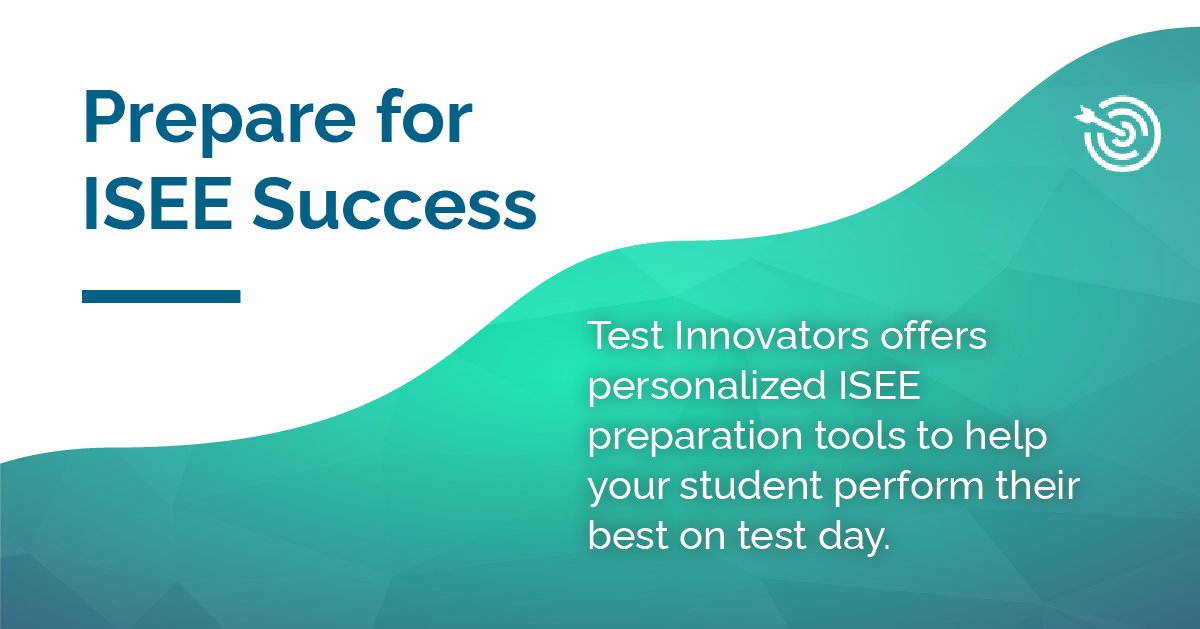 Prepare for ISEE Success

Test Innovators offers personalized ISEE preparation tools to help your student perform their best on test day.